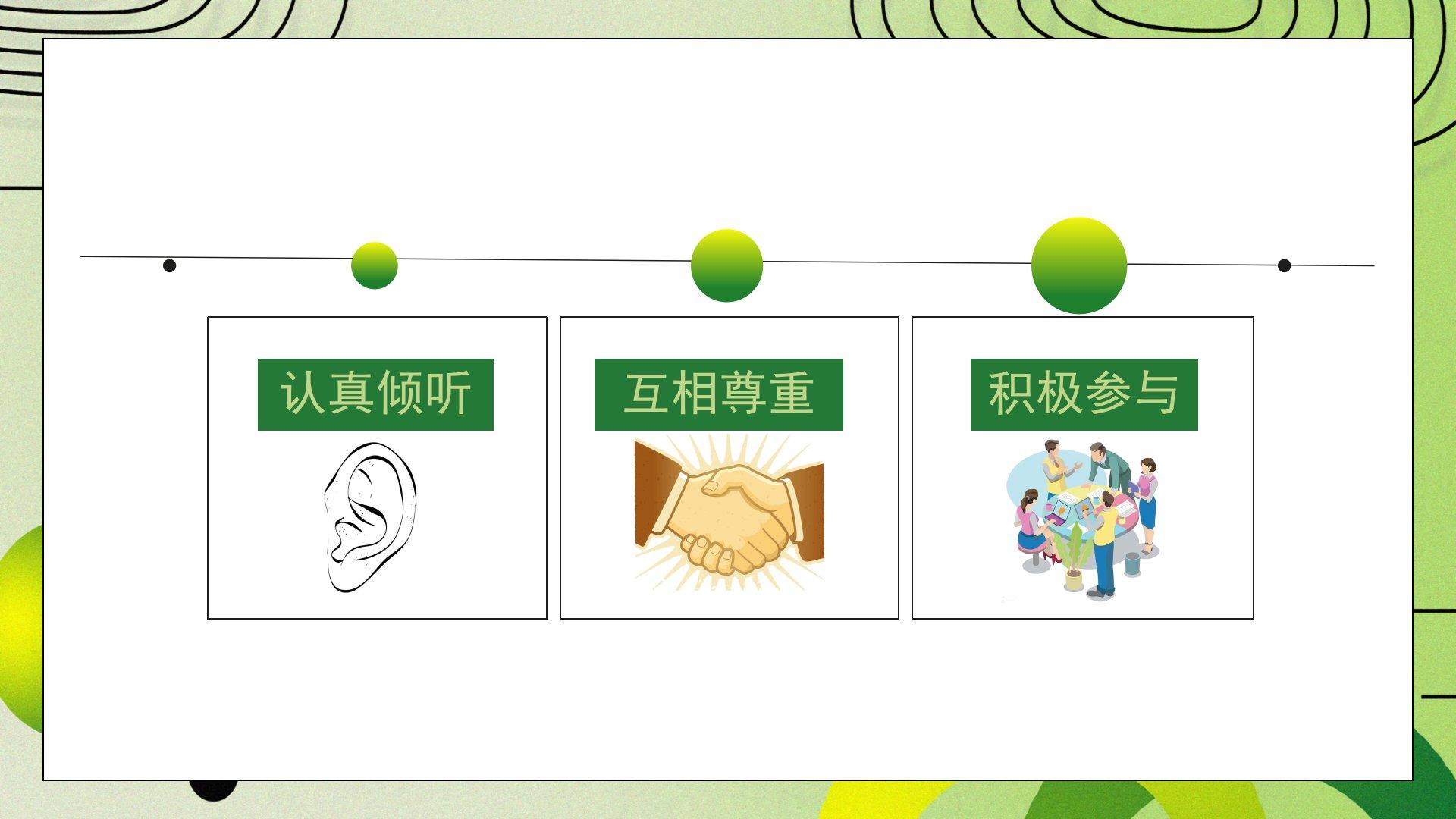 认真倾听

互相尊重

积极参与